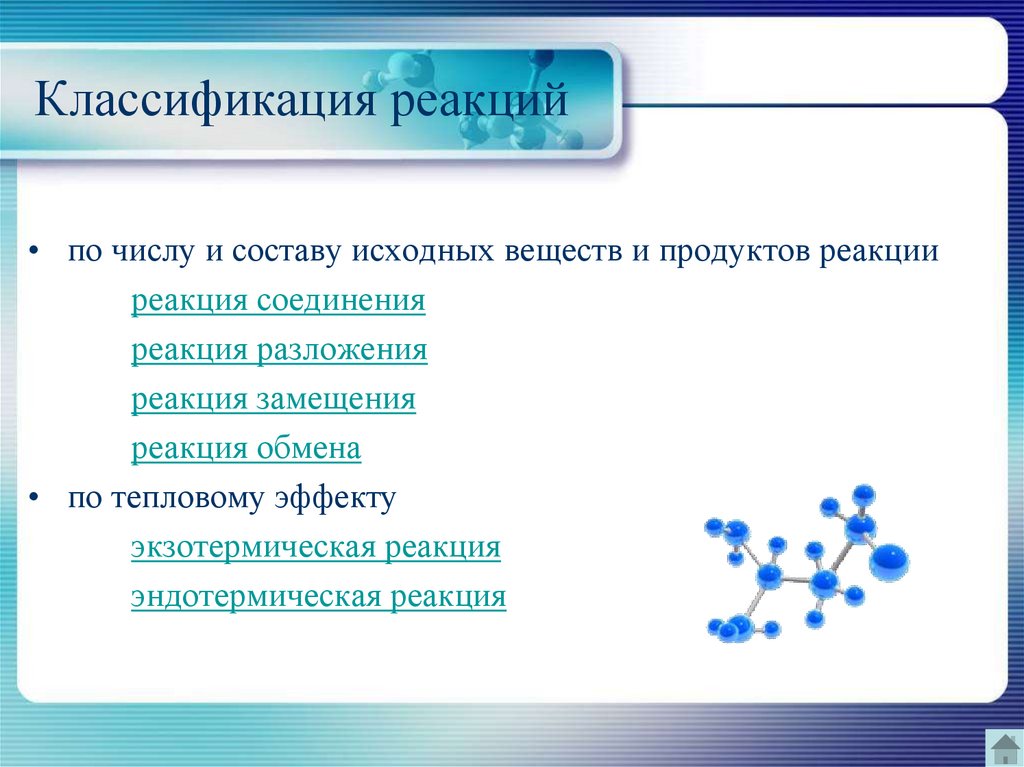 Классификация реакций

• по числу и составу исходных веществ и продуктов реакции

реакция соединения

реакция разложения

реакция замещения

реакция обмена

• по тепловому эффекту

экзотермическая реакция

эндотермическая реакция